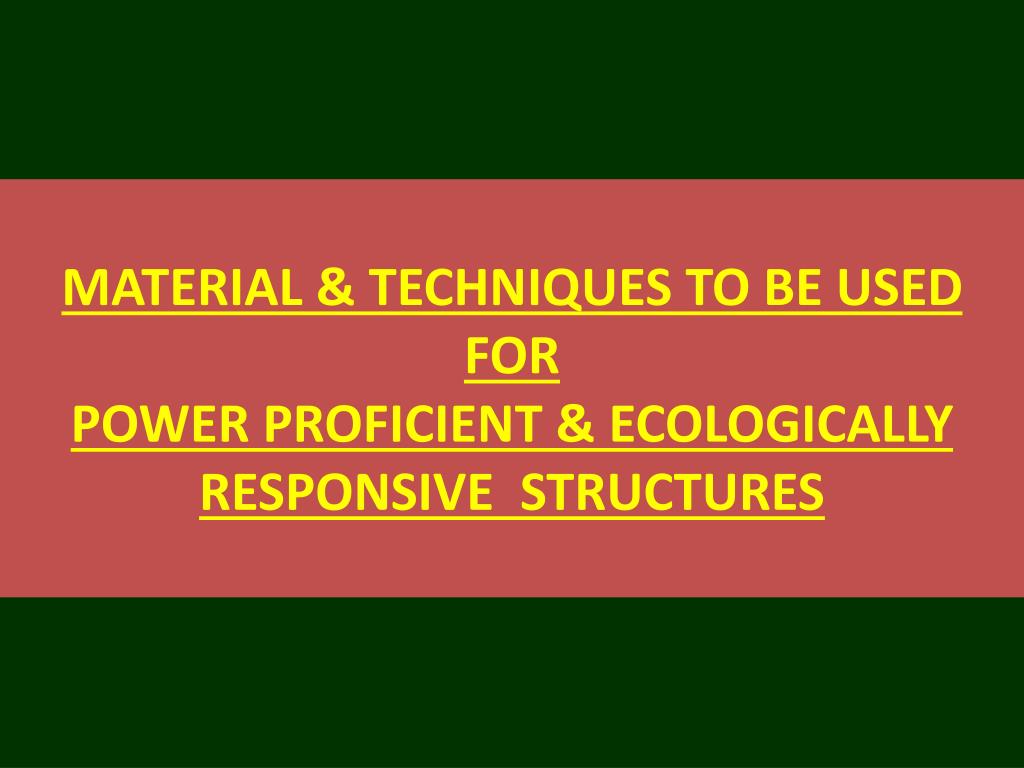 MATERIAL & TECHNIQUES TO BE USED
FOR
POWER PROFICIENT & ECOLOGICALLY RESPONSIVE STRUCTURES